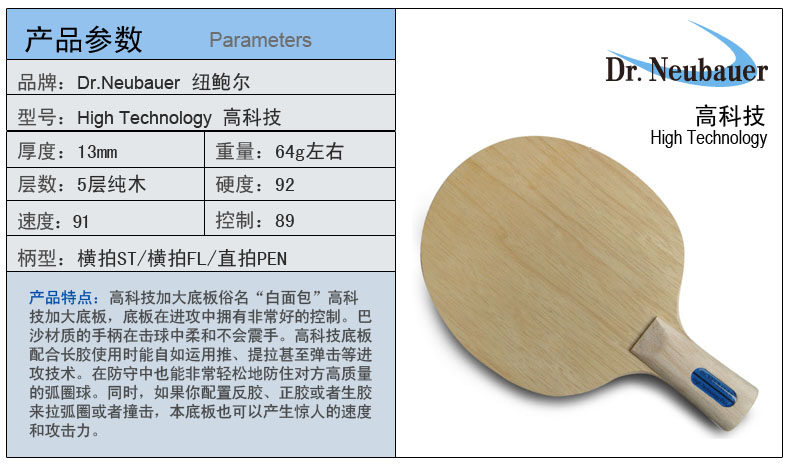 产品参数 Parameters

品牌：Dr.Neubauer 纽鲍尔

型号：High Technology 高科技

| 厚度：13mm | 重量：64g左右 |
|---|---|
| 层数：5层纯木 | 硬度：92 |
| 速度：91 | 控制：89 |

柄型：横拍ST/横拍FL/直拍PEN

产品特点：高科技加大底板俗名“白面包”高科技加大底板，底板在进攻中拥有非常好的控制。巴沙材质的手柄在击球中柔和不会震手。高科技底板配合长胶使用时能自如运用推、提拉甚至弹击等进攻技术。在防守中也能非常轻松地防住对方高质量的弧圈球。同时，如果你配置反胶、正胶或者生胶来拉弧圈或者撞击，本底板也可以产生惊人的速度和攻击力。

Dr. Neubauer

高科技
High Technology